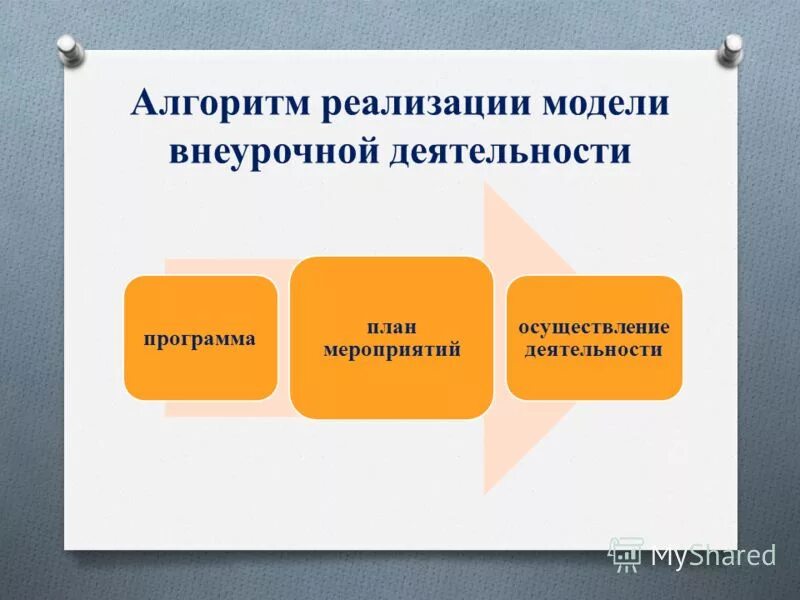 Алгоритм реализации модели внеурочной деятельности

программа

план мероприятий

осуществление деятельности

MyShared